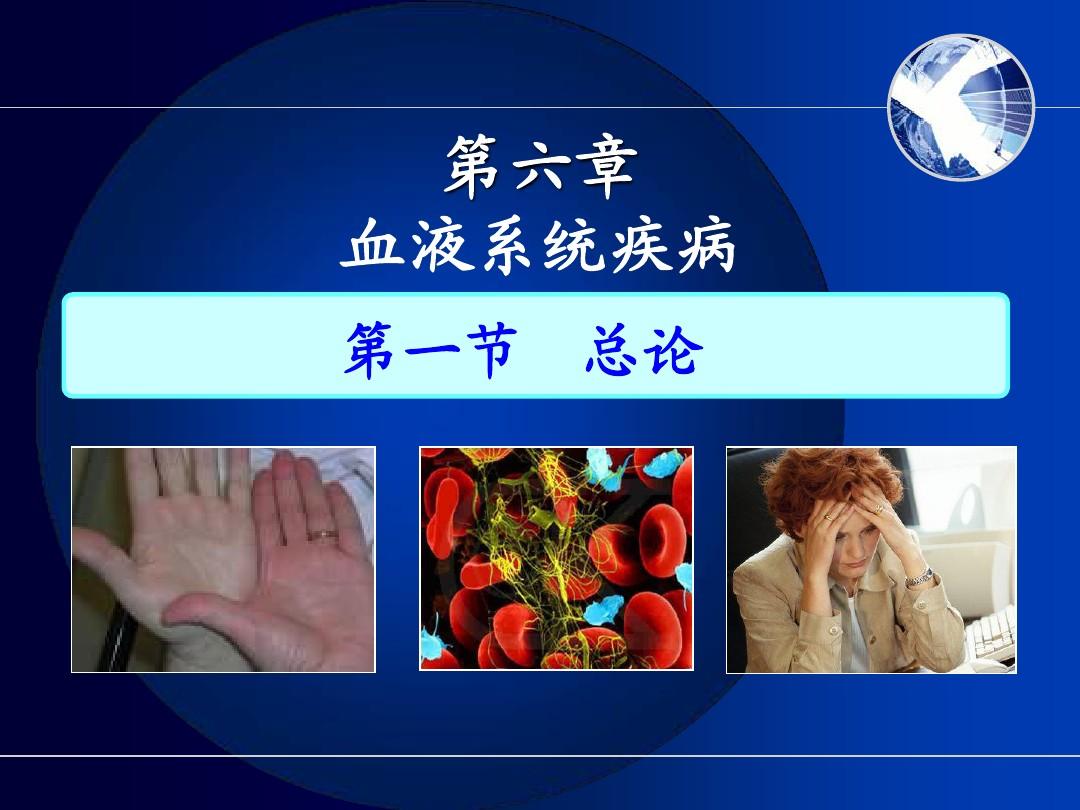 第六章
血液系统疾病

第一节　总论